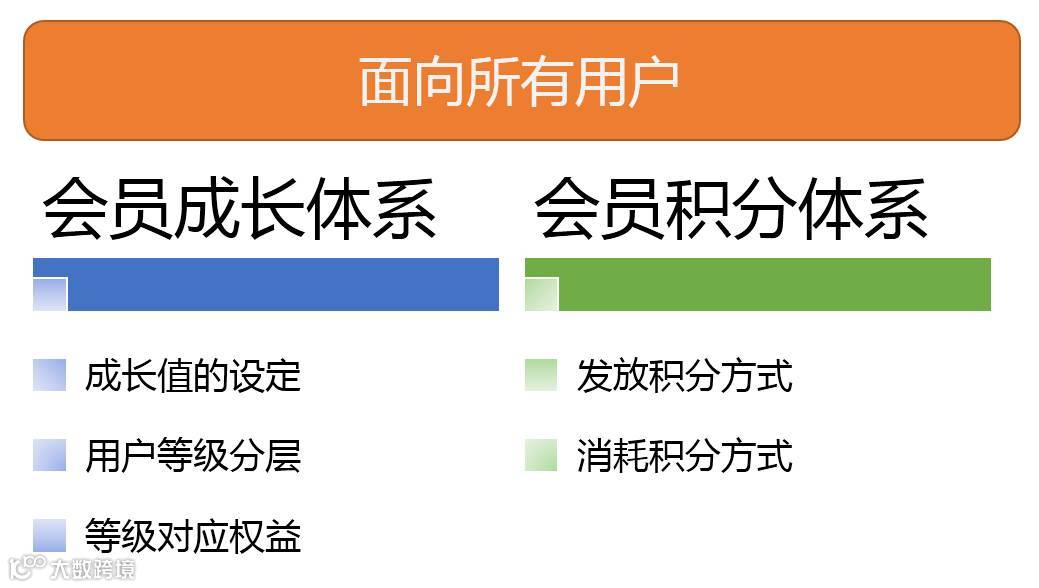 面向所有用户

会员成长体系

成长值的设定

用户等级分层

等级对应权益

会员积分体系

发放积分方式

消耗积分方式

大数跨境